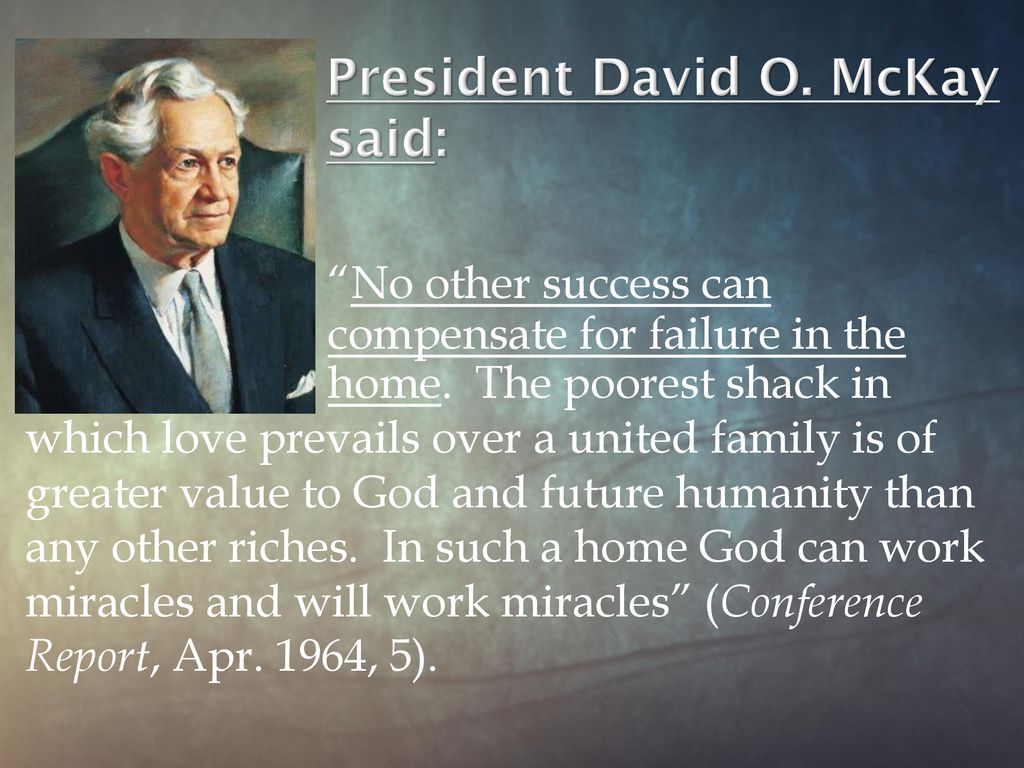 President David O. McKay said:

“No other success can compensate for failure in the home. The poorest shack in which love prevails over a united family is of greater value to God and future humanity than any other riches. In such a home God can work miracles and will work miracles” (Conference Report, Apr. 1964, 5).